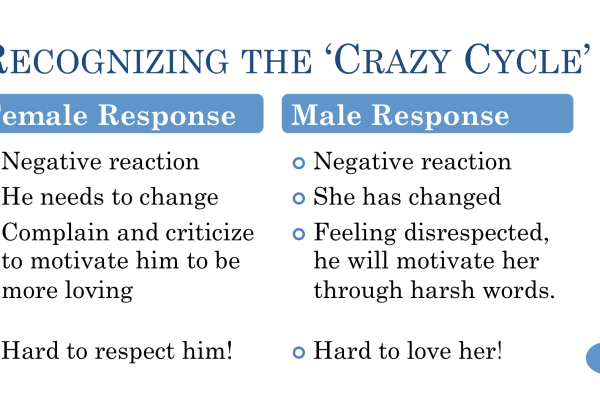 RECOGNIZING THE 'CRAZY CYCLE'

emale Response

Negative reaction

He needs to change

Complain and criticize to motivate him to be more loving

Hard to respect him!

Male Response

Negative reaction

She has changed

Feeling disrespected, he will motivate her through harsh words.

Hard to love her!